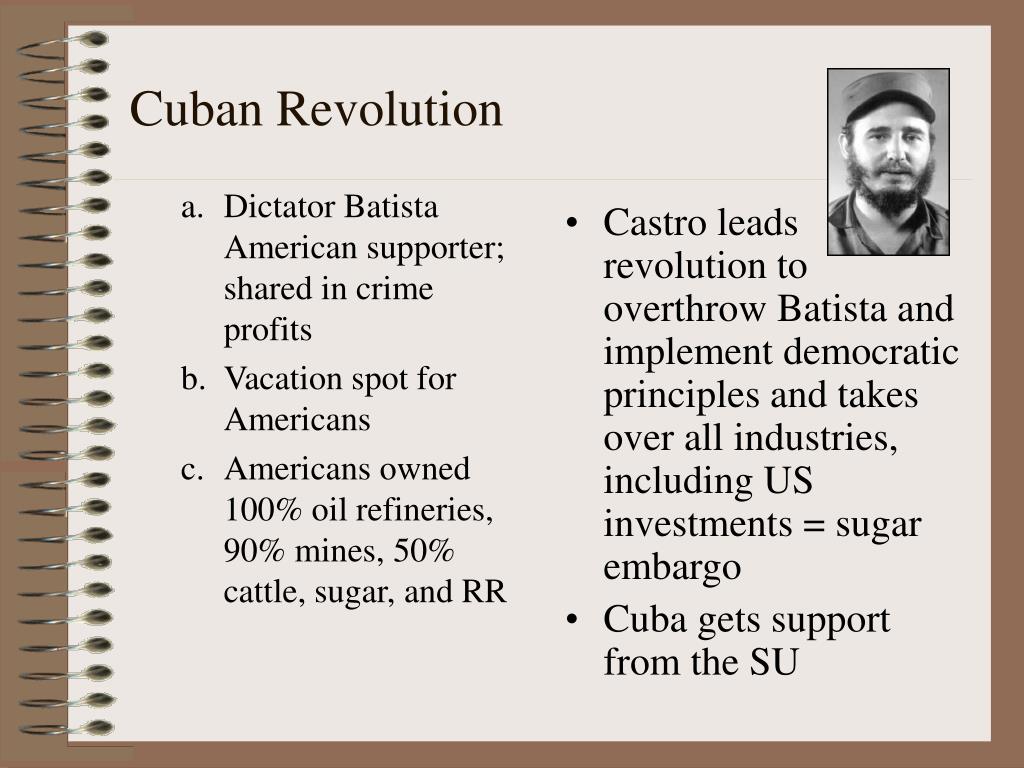 Cuban Revolution

a. Dictator Batista American supporter; shared in crime profits
b. Vacation spot for Americans
c. Americans owned 100% oil refineries, 90% mines, 50% cattle, sugar, and RR

• Castro leads revolution to overthrow Batista and implement democratic principles and takes over all industries, including US investments = sugar embargo
• Cuba gets support from the SU